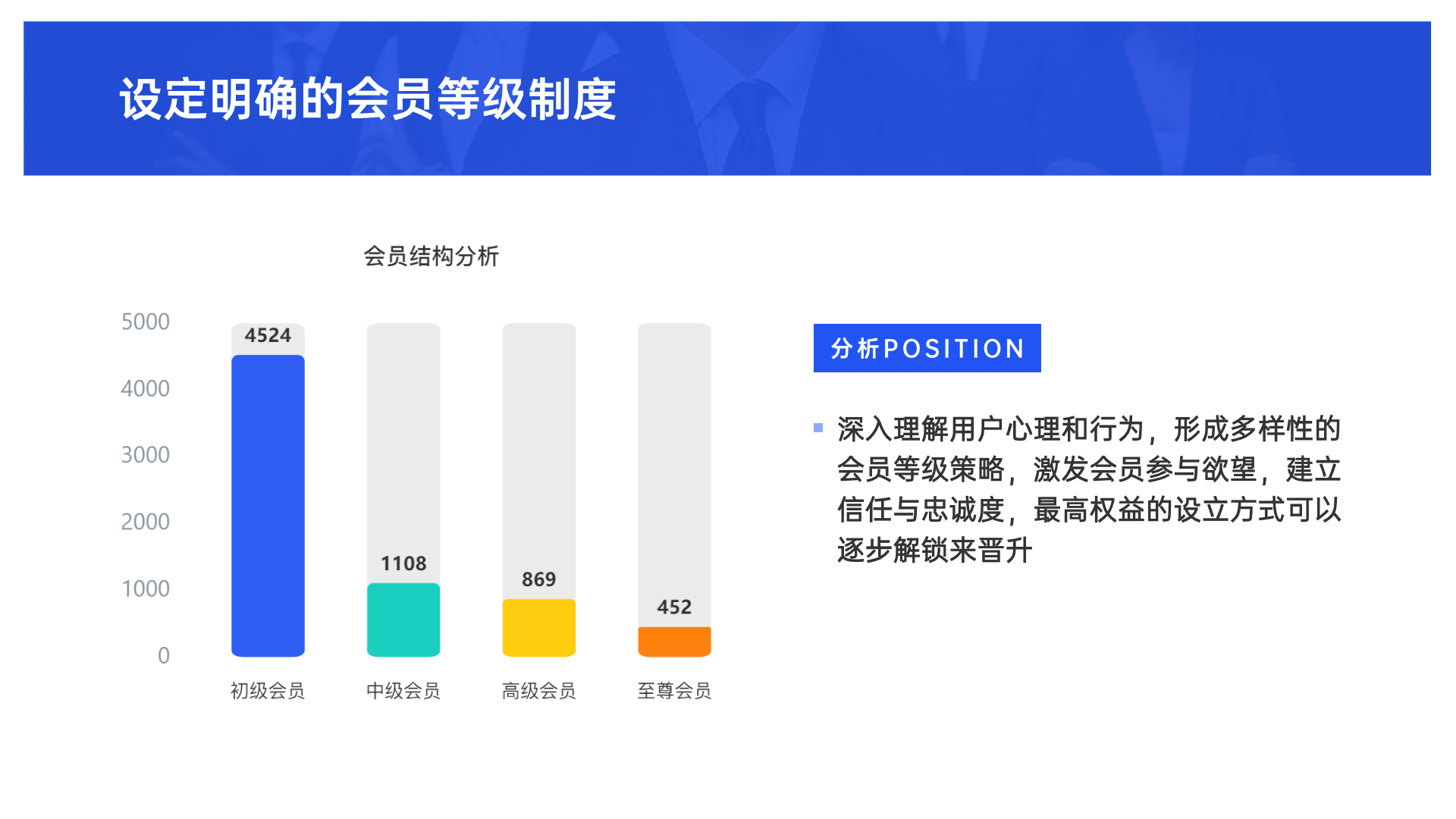 设定明确的会员等级制度

会员结构分析

5000
4000
3000
2000
1000
0

4524
1108
869
452

初级会员
中级会员
高级会员
至尊会员

分析POSITION

深入理解用户心理和行为，形成多样性的会员等级策略，激发会员参与欲望，建立信任与忠诚度，最高权益的设立方式可以逐步解锁来晋升